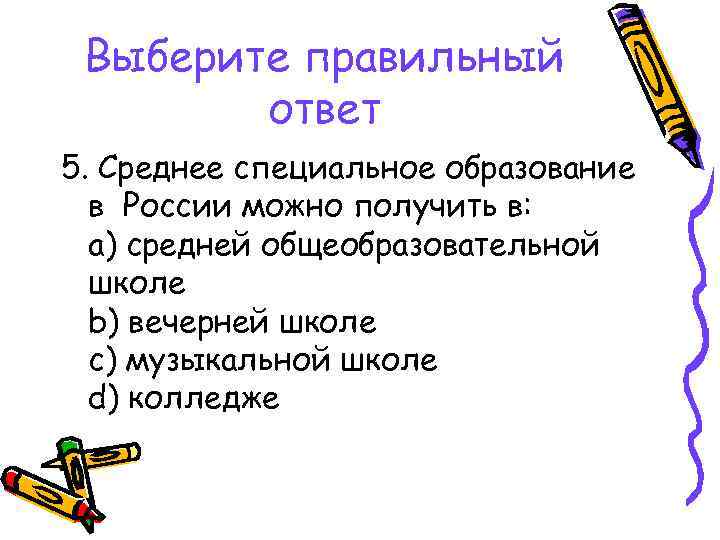 Выберите правильный ответ

5. Среднее специальное образование в России можно получить в:
a) средней общеобразовательной школе
b) вечерней школе
c) музыкальной школе
d) колледже